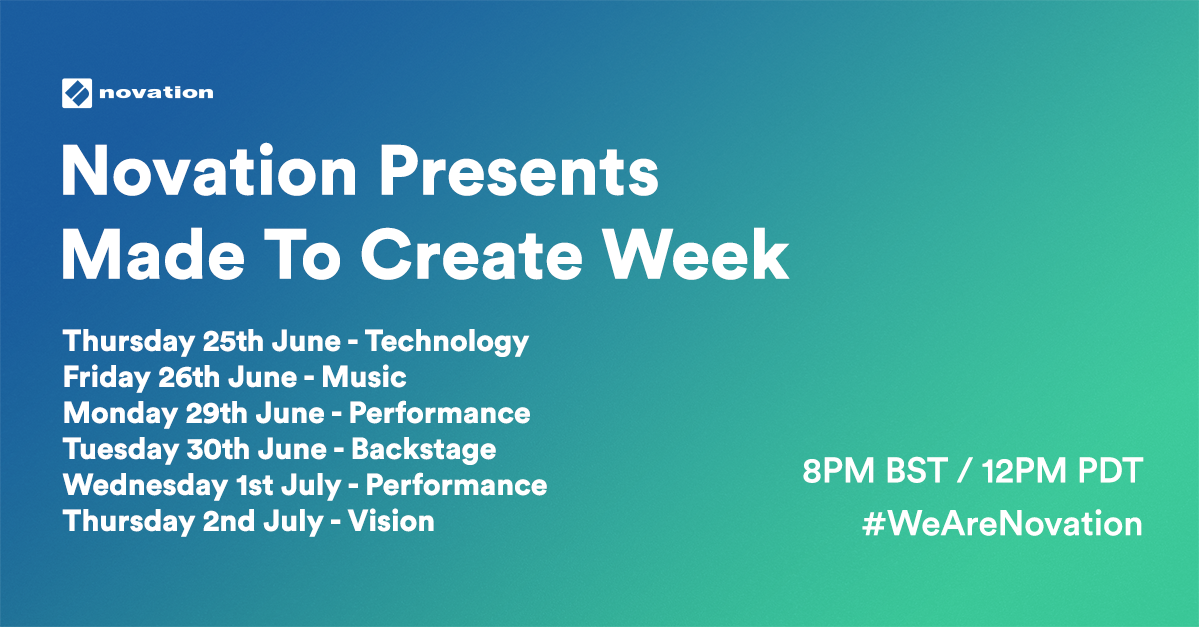 novation

Novation Presents
Made To Create Week

Thursday 25th June - Technology
Friday 26th June - Music
Monday 29th June - Performance
Tuesday 30th June - Backstage
Wednesday 1st July - Performance
Thursday 2nd July - Vision

8PM BST / 12PM PDT
#WeAreNovation